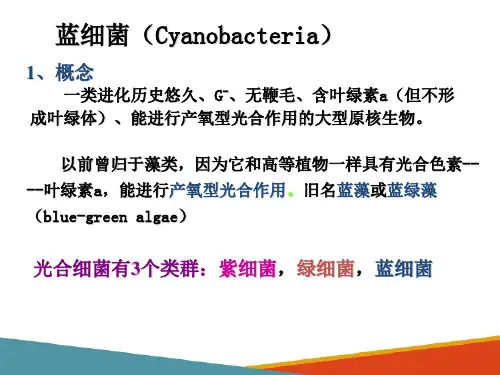 蓝细菌（Cyanobacteria）

1、概念

一类进化历史悠久、$G^-$、无鞭毛、含叶绿素a（但不形成叶绿体）、能进行产氧型光合作用的大型原核生物。

以前曾归于藻类，因为它和高等植物一样具有光合色素----叶绿素a，能进行产氧型光合作用。旧名蓝藻或蓝绿藻（blue-green algae）

光合细菌有3个类群：紫细菌，绿细菌，蓝细菌